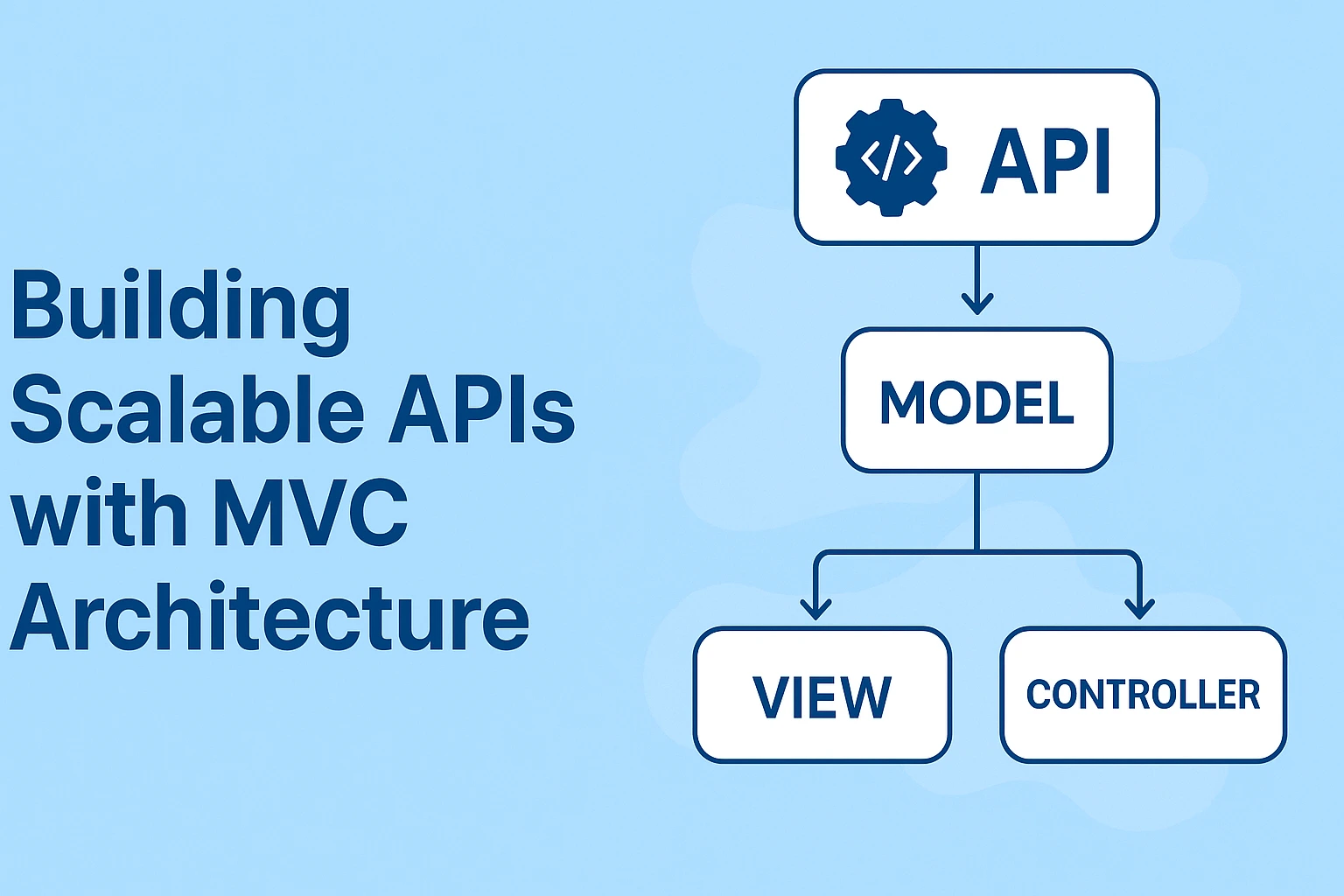 Building Scalable APIs with MVC Architecture

</>

API

MODEL

VIEW

CONTROLLER